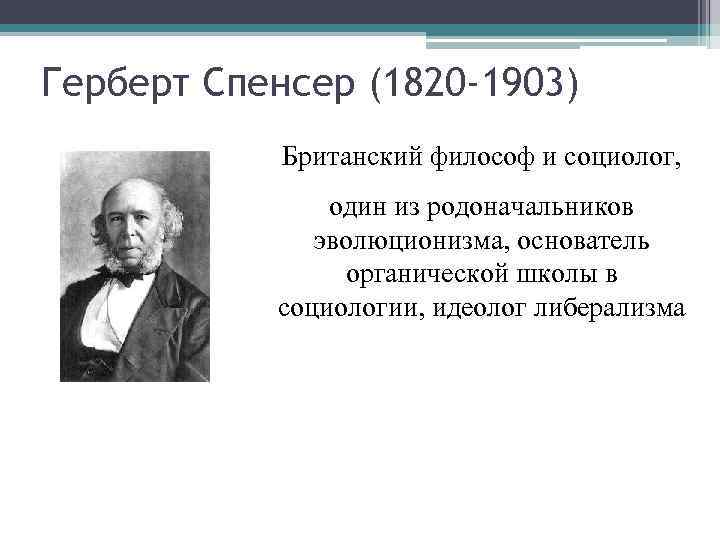 Герберт Спенсер (1820-1903)

Британский философ и социолог,

один из родоначальников эволюционизма, основатель органической школы в социологии, идеолог либерализма